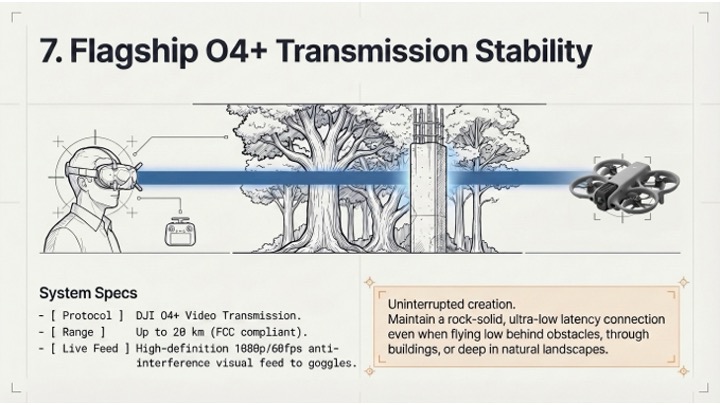 7. Flagship O4+ Transmission Stability

System Specs

- [ Protocol ] DJI O4+ Video Transmission.
- [ Range ] Up to 20 km (FCC compliant).
- [ Live Feed ] High-definition 1080p/60fps anti-interference visual feed to goggles.

Uninterrupted creation.
Maintain a rock-solid, ultra-low latency connection even when flying low behind obstacles, through buildings, or deep in natural landscapes.